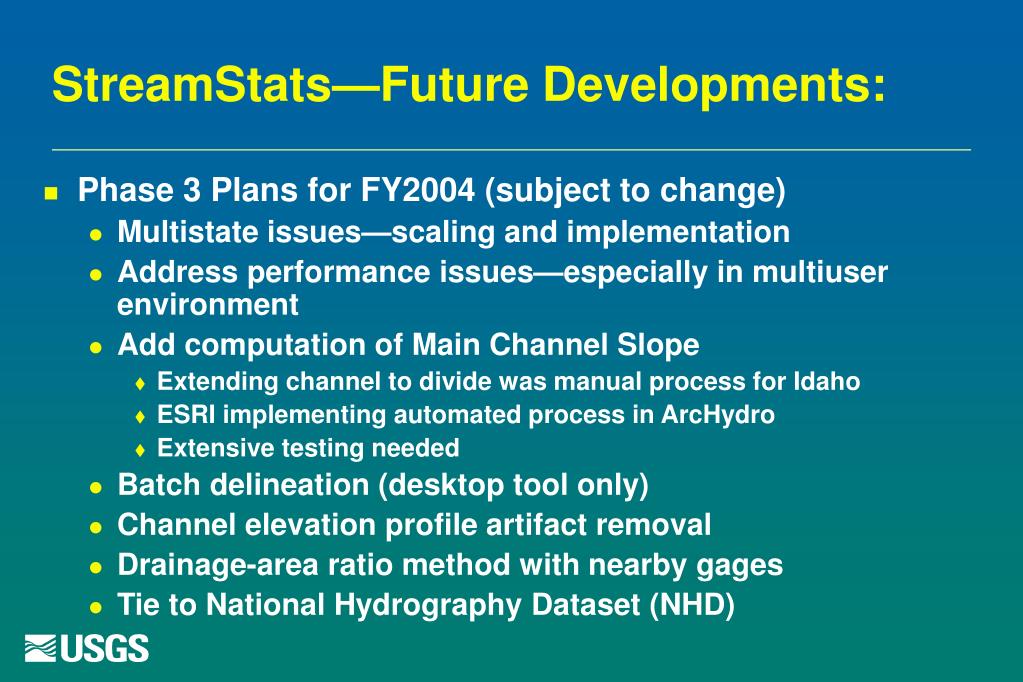 StreamStats—Future Developments:

- Phase 3 Plans for FY2004 (subject to change)
  - Multistate issues—scaling and implementation
  - Address performance issues—especially in multiuser environment
  - Add computation of Main Channel Slope
    - Extending channel to divide was manual process for Idaho
    - ESRI implementing automated process in ArcHydro
    - Extensive testing needed
  - Batch delineation (desktop tool only)
  - Channel elevation profile artifact removal
  - Drainage-area ratio method with nearby gages
  - Tie to National Hydrography Dataset (NHD)

USGS